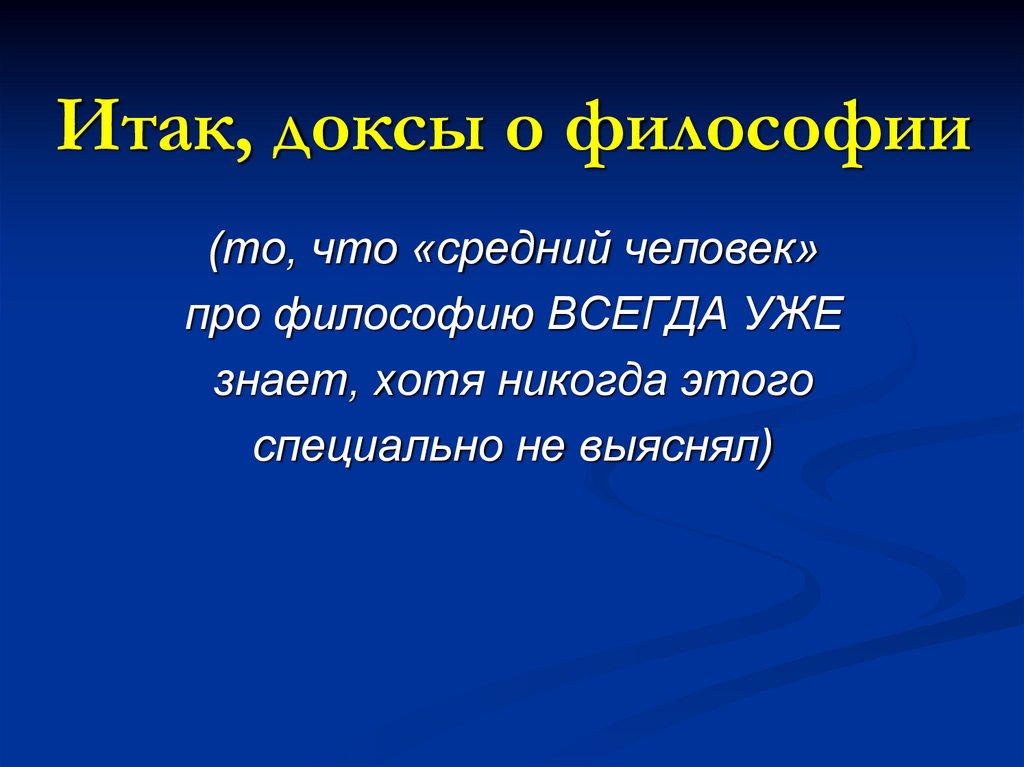 Итак, доксы о философии

(то, что «средний человек» про философию ВСЕГДА УЖЕ знает, хотя никогда этого специально не выяснял)